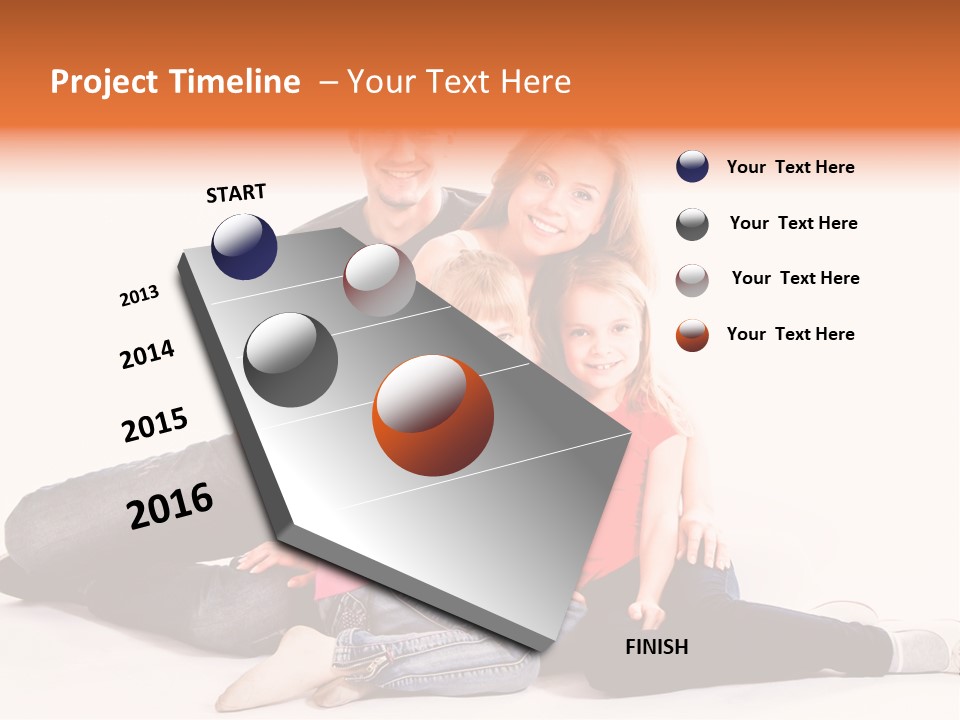 Project Timeline – Your Text Here

START

2013

2014

2015

2016

FINISH

Your Text Here

Your Text Here

Your Text Here

Your Text Here